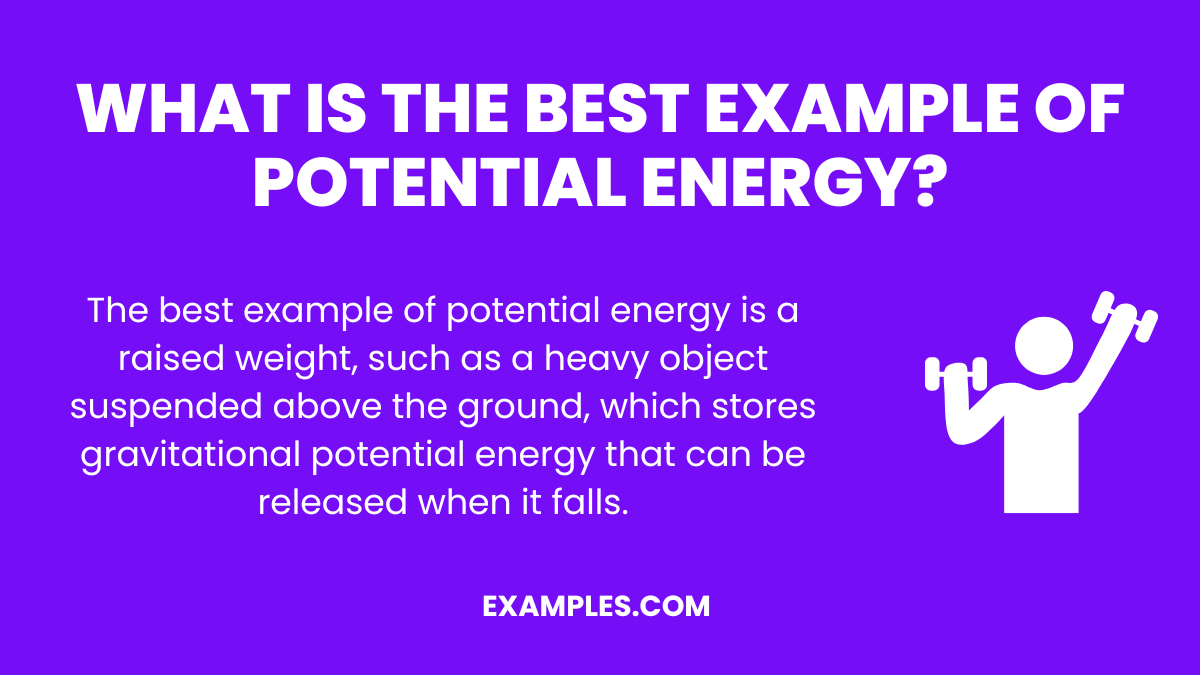 WHAT IS THE BEST EXAMPLE OF POTENTIAL ENERGY?

The best example of potential energy is a raised weight, such as a heavy object suspended above the ground, which stores gravitational potential energy that can be released when it falls.

EXAMPLES.COM